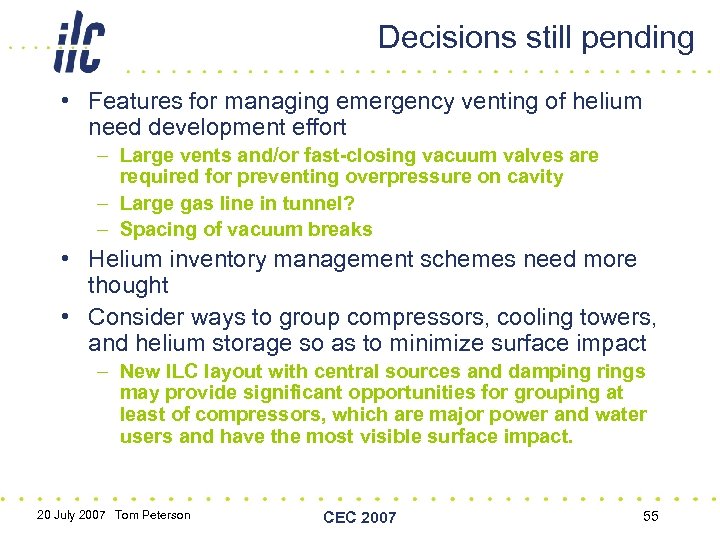 ilc

Decisions still pending

• Features for managing emergency venting of helium need development effort
  – Large vents and/or fast-closing vacuum valves are required for preventing overpressure on cavity
  – Large gas line in tunnel?
  – Spacing of vacuum breaks
• Helium inventory management schemes need more thought
• Consider ways to group compressors, cooling towers, and helium storage so as to minimize surface impact
  – New ILC layout with central sources and damping rings may provide significant opportunities for grouping at least of compressors, which are major power and water users and have the most visible surface impact.

20 July 2007 Tom Peterson

CEC 2007

55